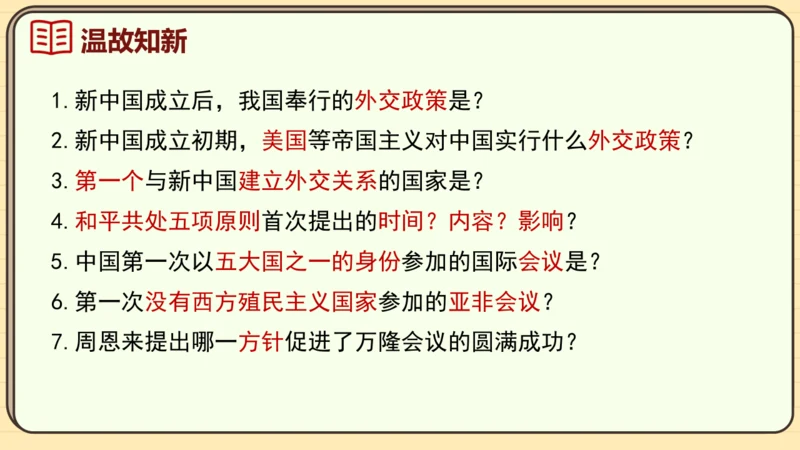 温故知新

1. 新中国成立后，我国奉行的外交政策是？

2. 新中国成立初期，美国等帝国主义对中国实行什么外交政策？

3. 第一个与新中国建立外交关系的国家是？

4. 和平共处五项原则首次提出的时间？内容？影响？

5. 中国第一次以五大国之一的身份参加的国际会议是？

6. 第一次没有西方殖民主义国家参加的亚非会议？

7. 周恩来提出哪一方针促进了万隆会议的圆满成功？